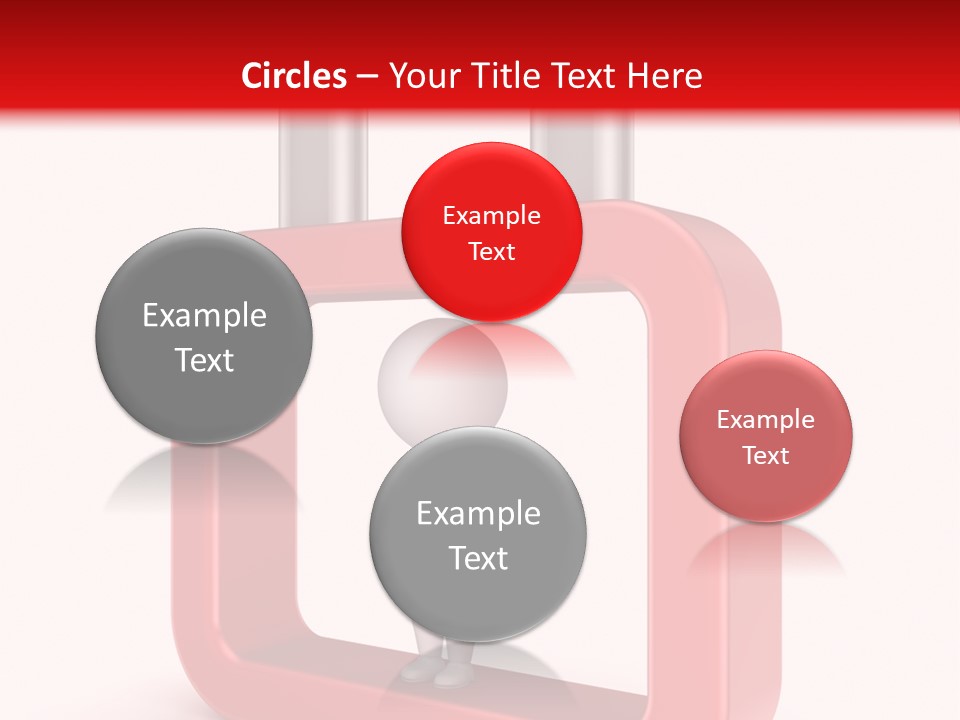 Circles – Your Title Text Here

Example Text

Example Text

Example Text

Example Text